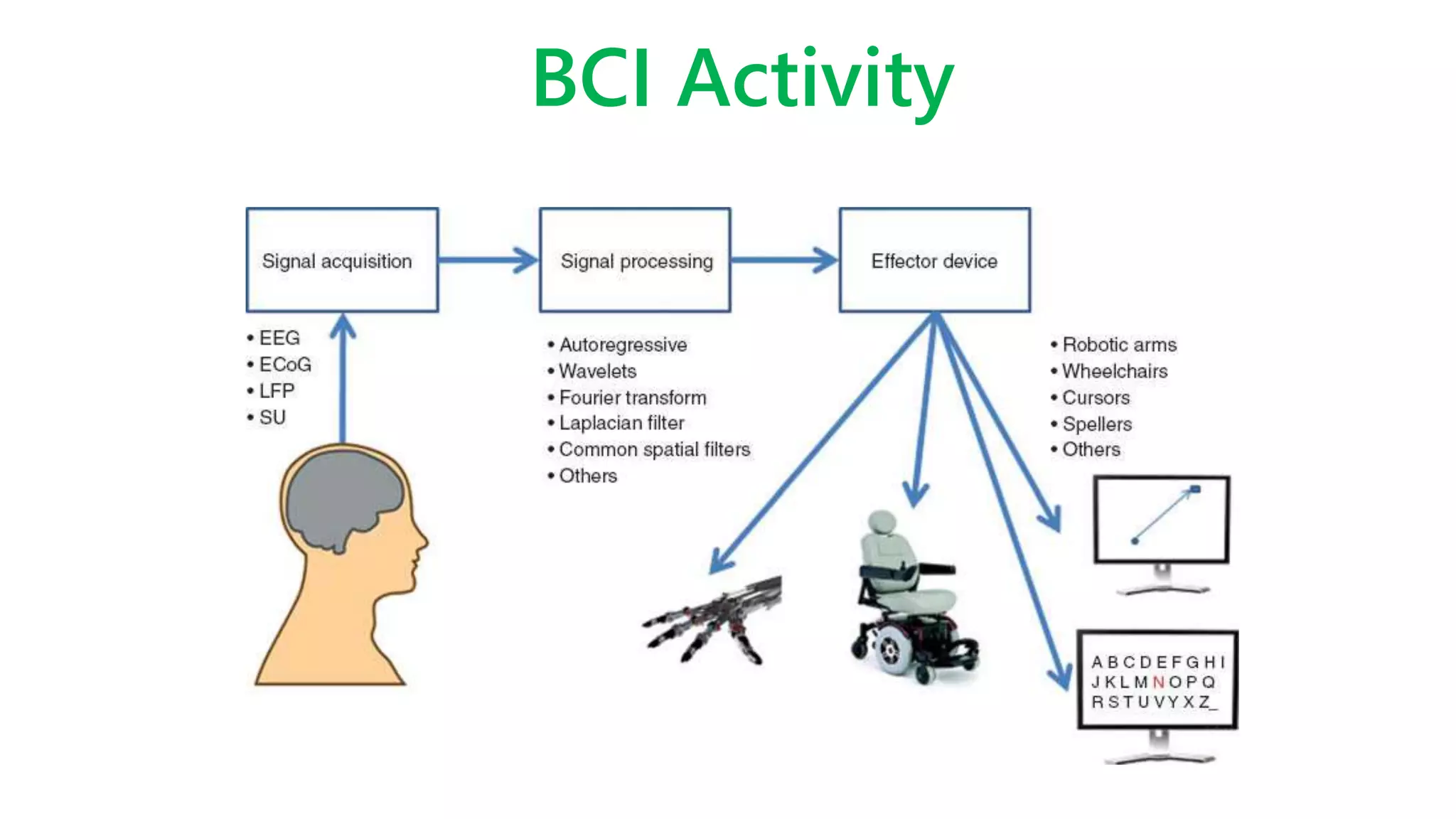 BCI Activity

Signal acquisition

Signal processing

Effector device

• EEG
• ECoG
• LFP
• SU

• Autoregressive
• Wavelets
• Fourier transform
• Laplacian filter
• Common spatial filters
• Others

• Robotic arms
• Wheelchairs
• Cursors
• Spellers
• Others

A B C D E F G H I
J K L M N O P Q
R S T U V Y X Z _